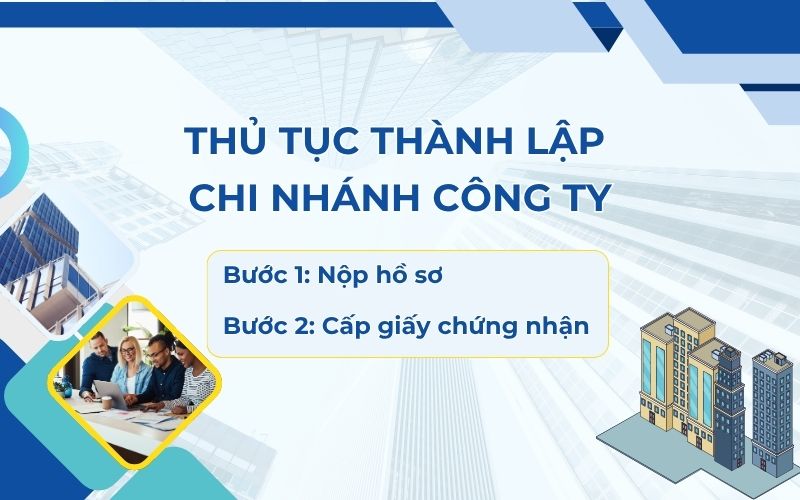 THỦ TỤC THÀNH LẬP CHI NHÁNH CÔNG TY

Bước 1: Nộp hồ sơ

Bước 2: Cấp giấy chứng nhận